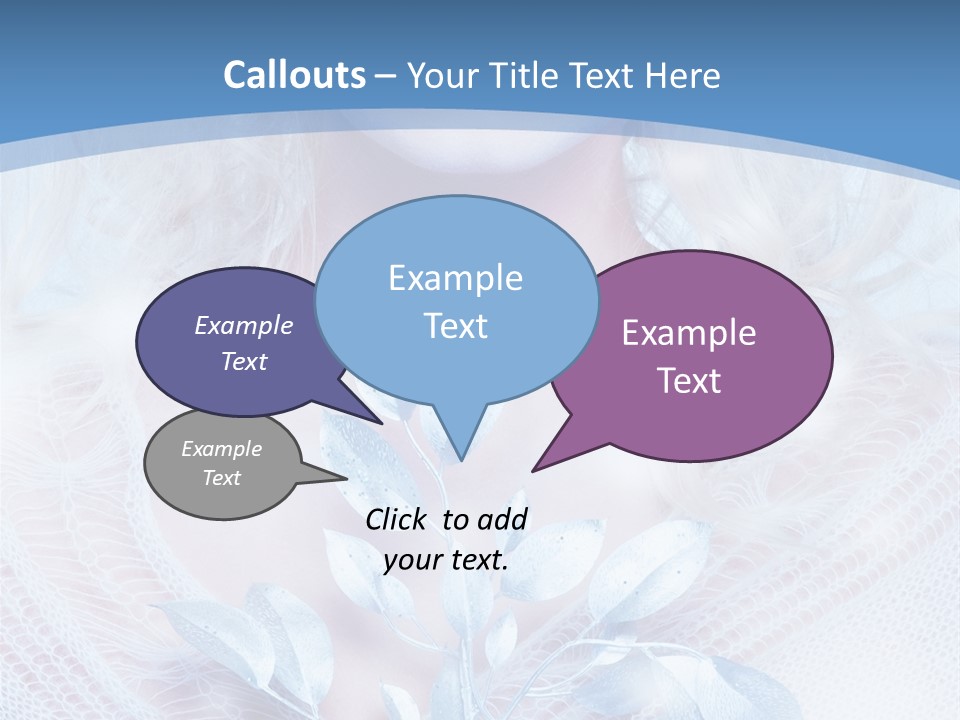 Callouts – Your Title Text Here

Example Text

Example Text

Example Text

Example Text

Click to add your text.